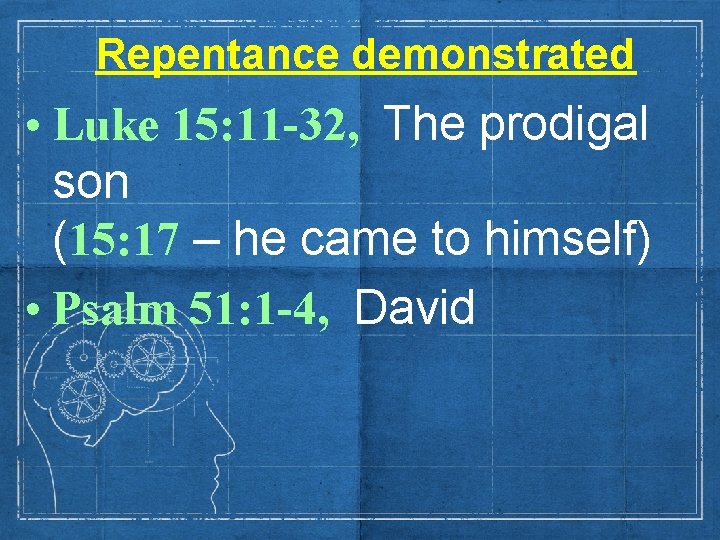 Repentance demonstrated

• Luke 15:11-32, The prodigal son
(15:17 – he came to himself)

• Psalm 51:1-4, David